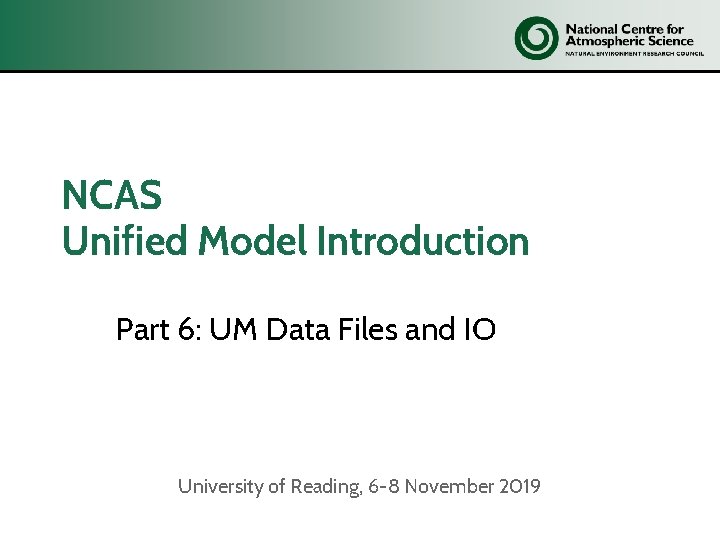 National Centre for Atmospheric Science
NATURAL ENVIRONMENT RESEARCH COUNCIL

NCAS
Unified Model Introduction

Part 6: UM Data Files and IO

University of Reading, 6-8 November 2019